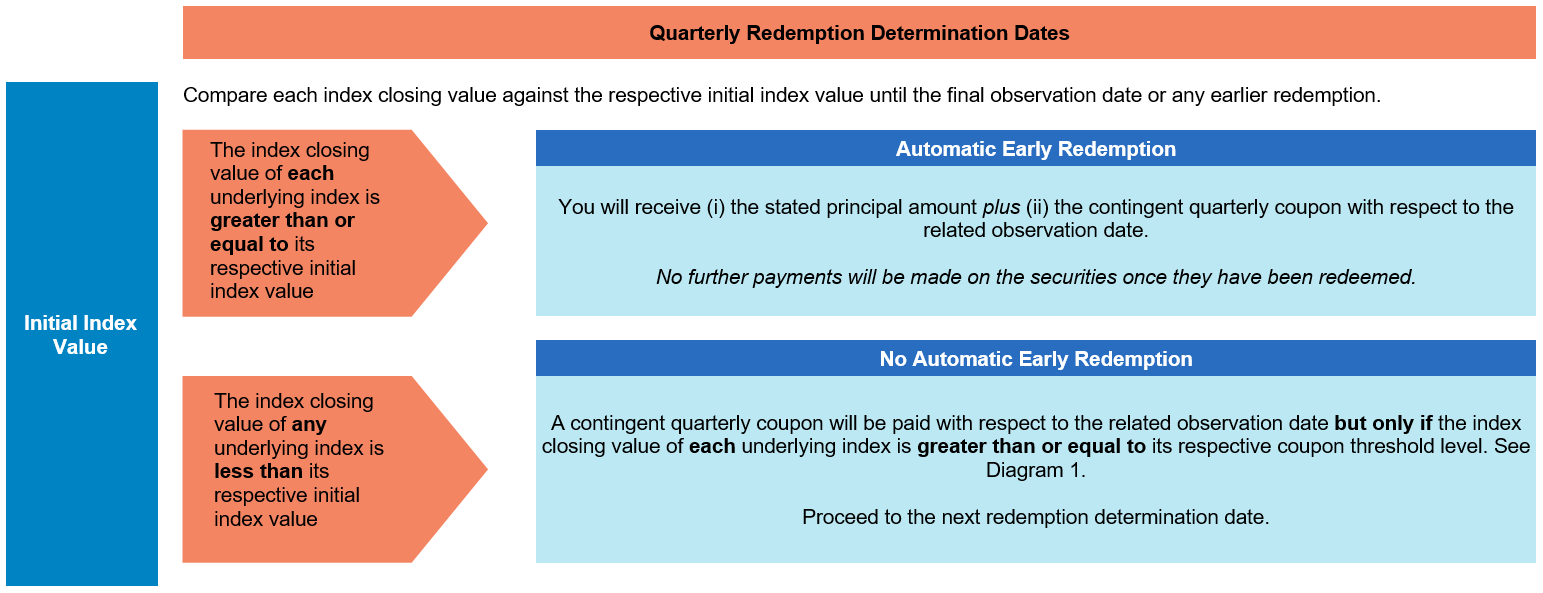 Quarterly Redemption Determination Dates

Initial Index Value

Compare each index closing value against the respective initial index value until the final observation date or any earlier redemption.

The index closing value of each underlying index is greater than or equal to its respective initial index value

Automatic Early Redemption

You will receive (i) the stated principal amount plus (ii) the contingent quarterly coupon with respect to the related observation date.

No further payments will be made on the securities once they have been redeemed.

The index closing value of any underlying index is less than its respective initial index value

No Automatic Early Redemption

A contingent quarterly coupon will be paid with respect to the related observation date but only if the index closing value of each underlying index is greater than or equal to its respective coupon threshold level. See Diagram 1.

Proceed to the next redemption determination date.